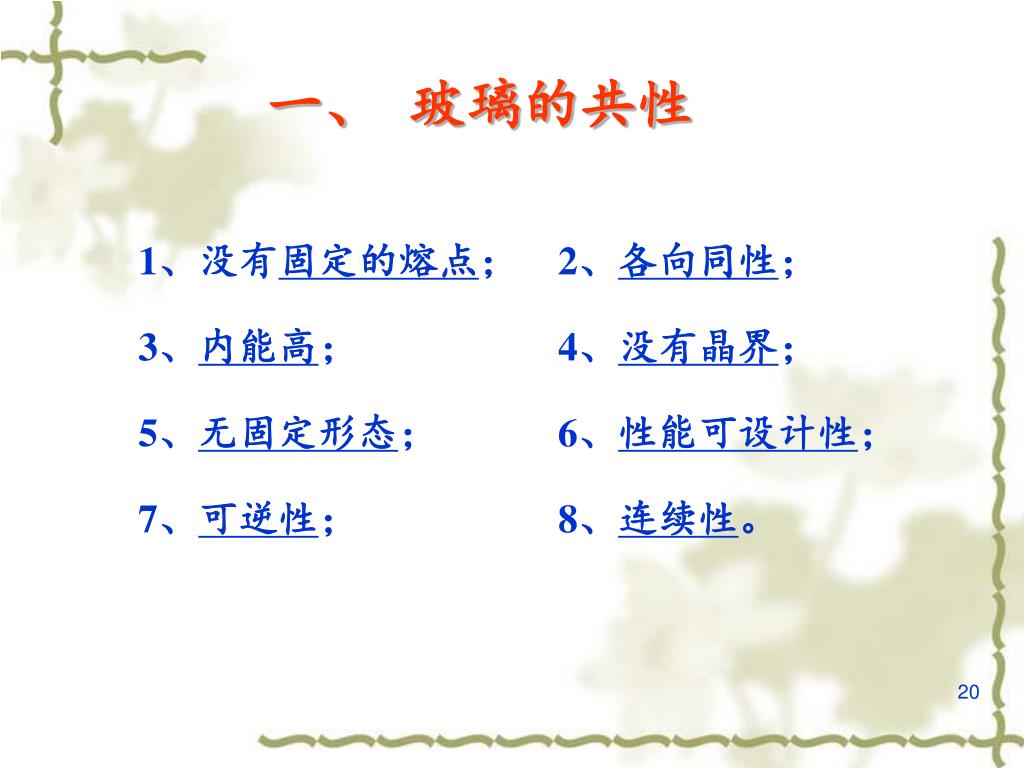 一、 玻璃的共性

1、没有固定的熔点；　2、各向同性；

3、内能高；　4、没有晶界；

5、无固定形态；　6、性能可设计性；

7、可逆性；　8、连续性。

20